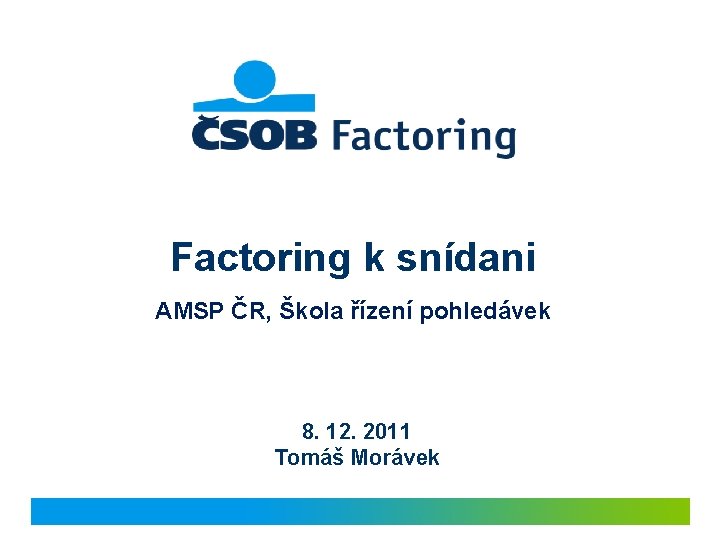 ČSOB Factoring

Factoring k snídani

AMSP ČR, Škola řízení pohledávek

8. 12. 2011
Tomáš Morávek